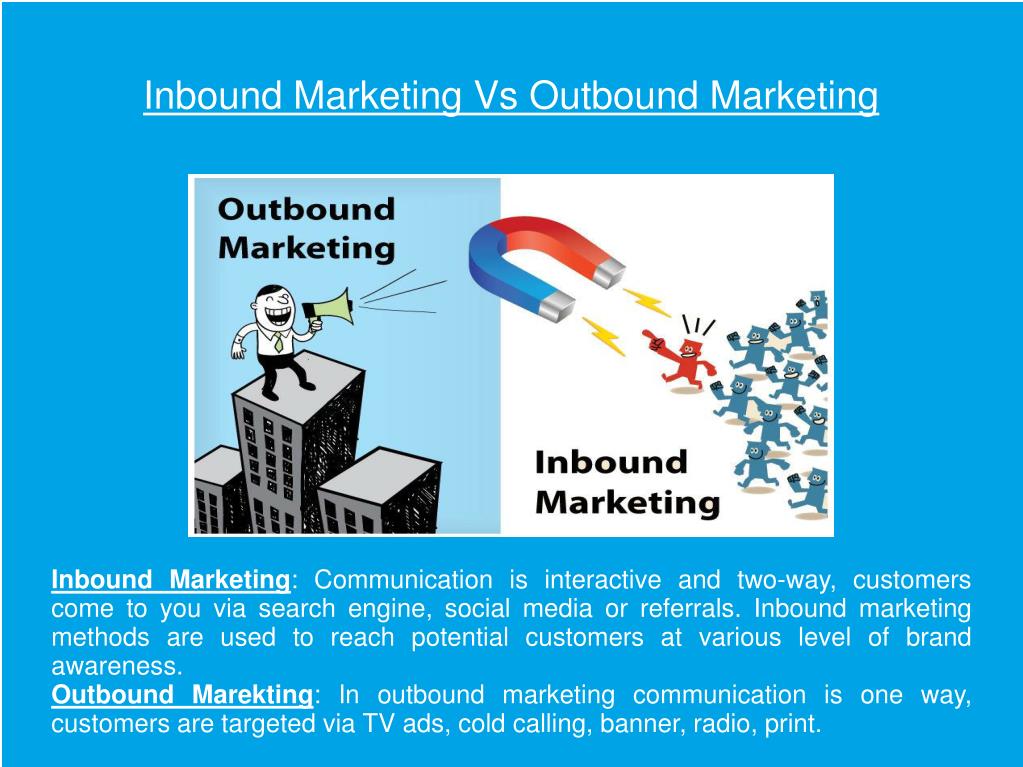 Inbound Marketing Vs Outbound Marketing

Outbound Marketing

Inbound Marketing

Inbound Marketing: Communication is interactive and two-way, customers come to you via search engine, social media or referrals. Inbound marketing methods are used to reach potential customers at various level of brand awareness.
Outbound Marekting: In outbound marketing communication is one way, customers are targeted via TV ads, cold calling, banner, radio, print.